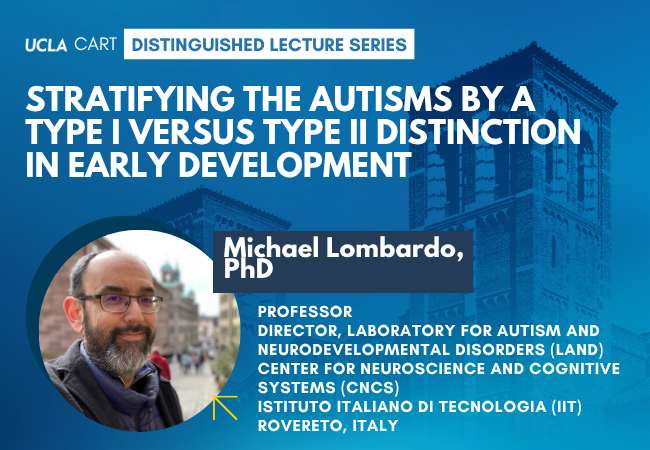 UCLA CART DISTINGUISHED LECTURE SERIES

STRATIFYING THE AUTISMS BY A TYPE I VERSUS TYPE II DISTINCTION IN EARLY DEVELOPMENT

Michael Lombardo, PhD

PROFESSOR
DIRECTOR, LABORATORY FOR AUTISM AND NEURODEVELOPMENTAL DISORDERS (LAND)
CENTER FOR NEUROSCIENCE AND COGNITIVE SYSTEMS (CNCS)
ISTITUTO ITALIANO DI TECNOLOGIA (IIT)
ROVERETO, ITALY